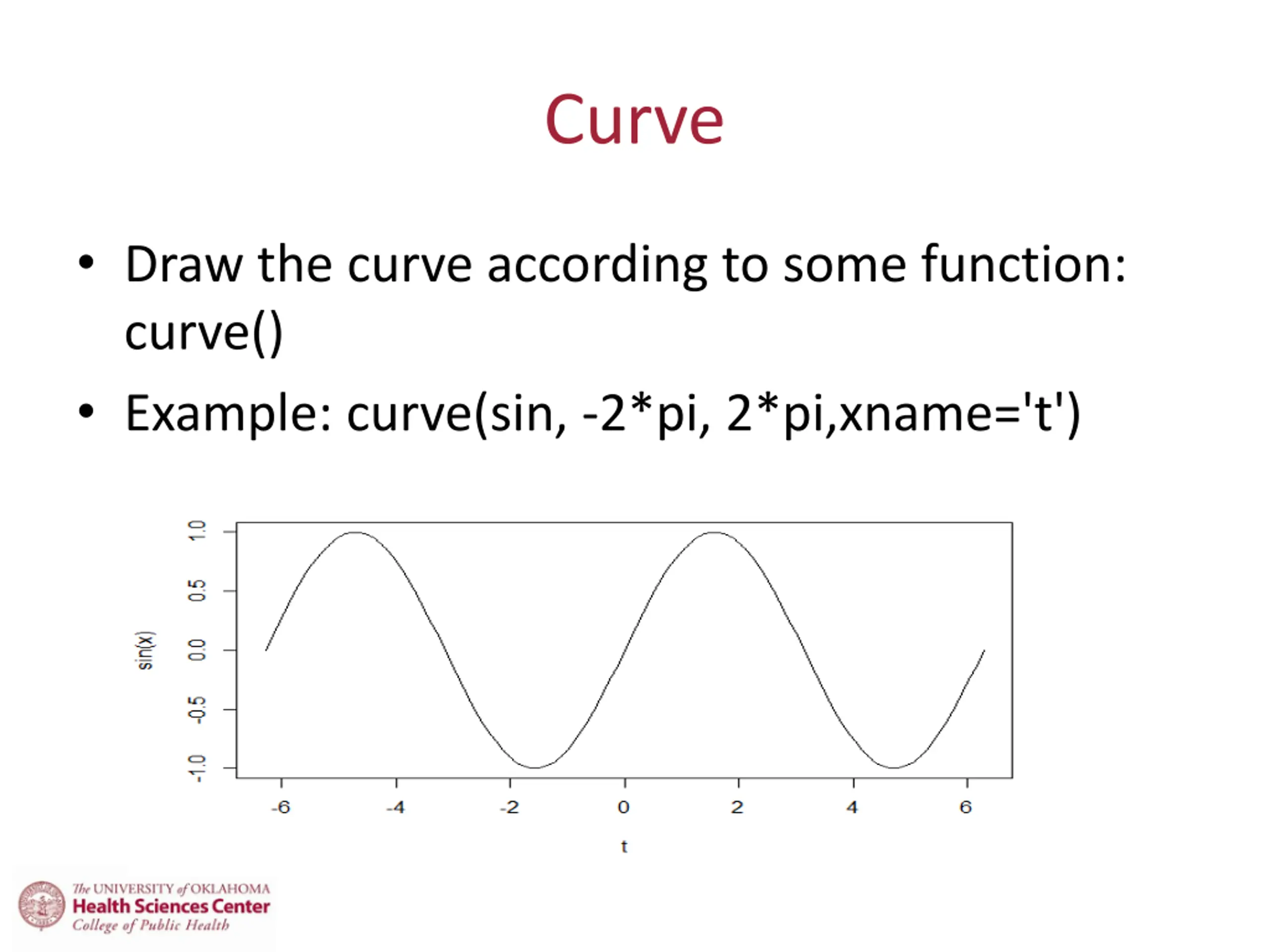 Curve

• Draw the curve according to some function: curve()

• Example: curve(sin, -2*pi, 2*pi,xname='t')

sin(x)

1.0
0.5
0.0
-0.5
-1.0

-6 -4 -2 0 2 4 6

t

The UNIVERSITY of OKLAHOMA
Health Sciences Center
College of Public Health